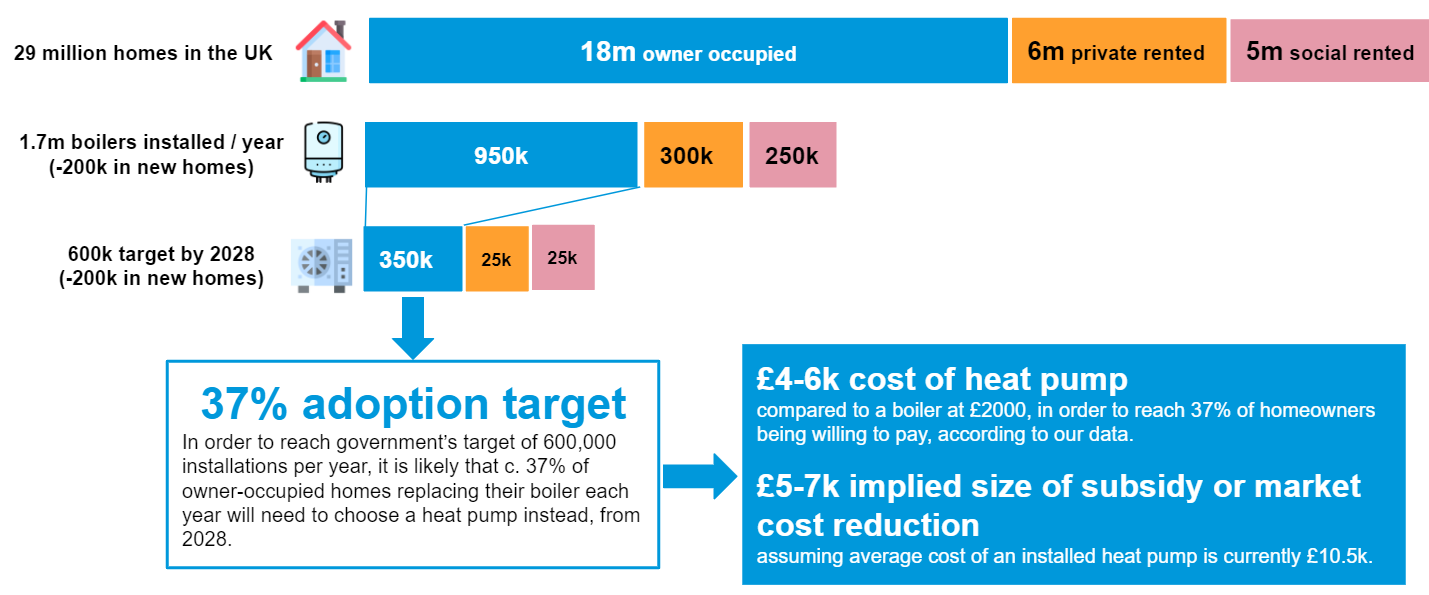 29 million homes in the UK

18m owner occupied

6m private rented

5m social rented

1.7m boilers installed / year (-200k in new homes)

950k

300k

250k

600k target by 2028 (-200k in new homes)

350k

25k

25k

37% adoption target

In order to reach government's target of 600,000 installations per year, it is likely that c. 37% of owner-occupied homes replacing their boiler each year will need to choose a heat pump instead, from 2028.

£4-6k cost of heat pump

compared to a boiler at £2000, in order to reach 37% of homeowners being willing to pay, according to our data.

£5-7k implied size of subsidy or market cost reduction

assuming average cost of an installed heat pump is currently £10.5k.